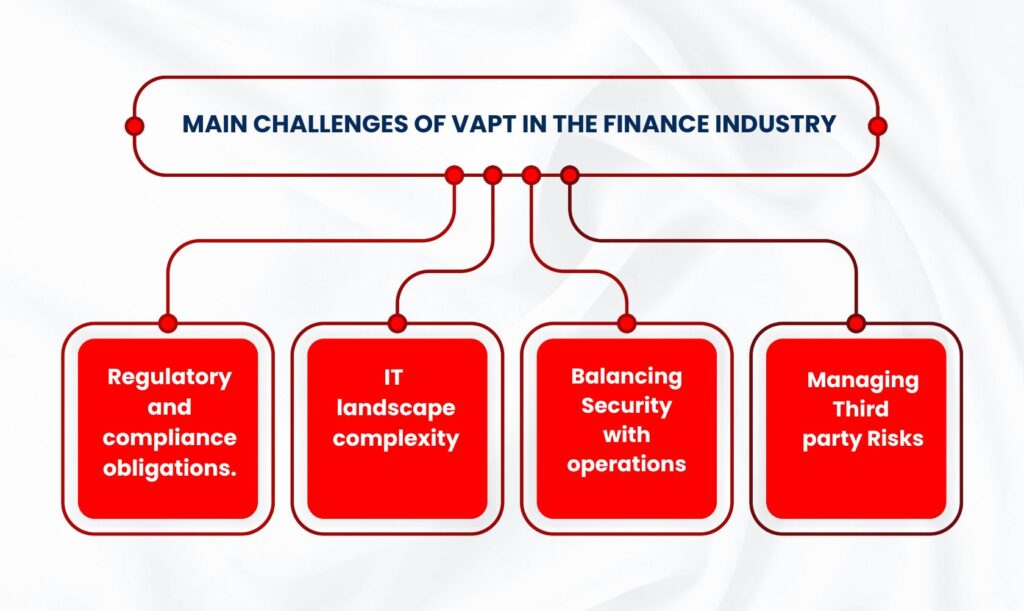 MAIN CHALLENGES OF VAPT IN THE FINANCE INDUSTRY

Regulatory and compliance obligations.

IT landscape complexity

Balancing Security with operations

Managing Third party Risks